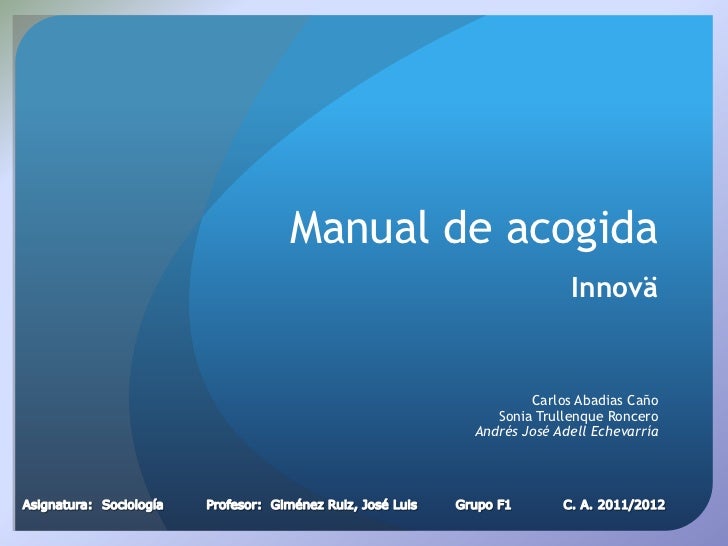 Manual de acogida

Innovä

Carlos Abadias Caño
Sonia Trullenque Roncero
Andrés José Adell Echevarría

Asignatura: Sociología Profesor: Giménez Ruiz, José Luis Grupo F1 C. A. 2011/2012